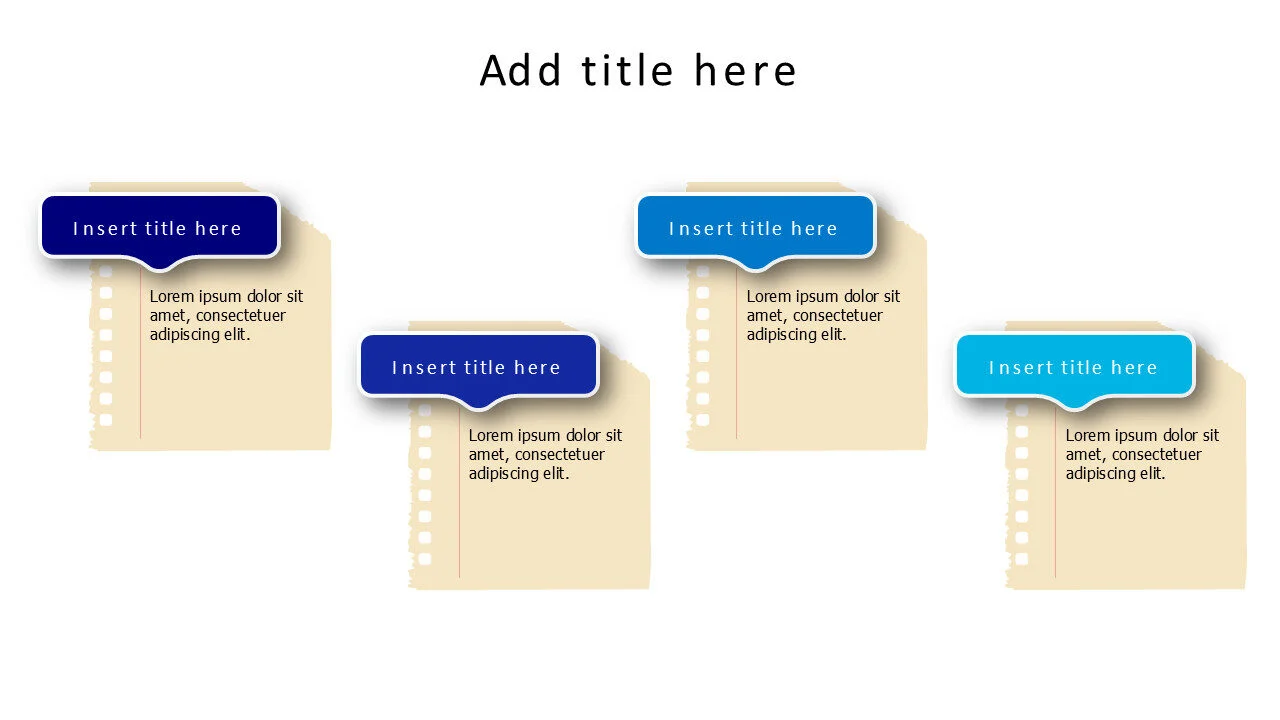 Add title here

Insert title here

Lorem ipsum dolor sit amet, consectetuer adipiscing elit.

Insert title here

Lorem ipsum dolor sit amet, consectetuer adipiscing elit.

Insert title here

Lorem ipsum dolor sit amet, consectetuer adipiscing elit.

Insert title here

Lorem ipsum dolor sit amet, consectetuer adipiscing elit.